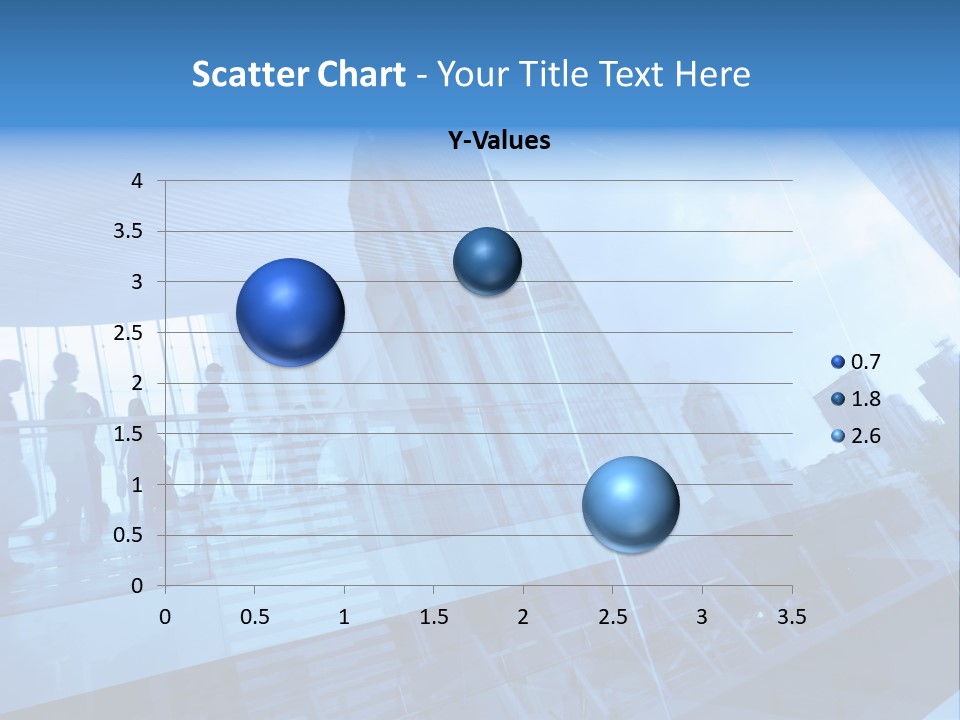 Scatter Chart - Your Title Text Here

Y-Values

4
3.5
3
2.5
2
1.5
1
0.5
0

0 0.5 1 1.5 2 2.5 3 3.5

0.7
1.8
2.6